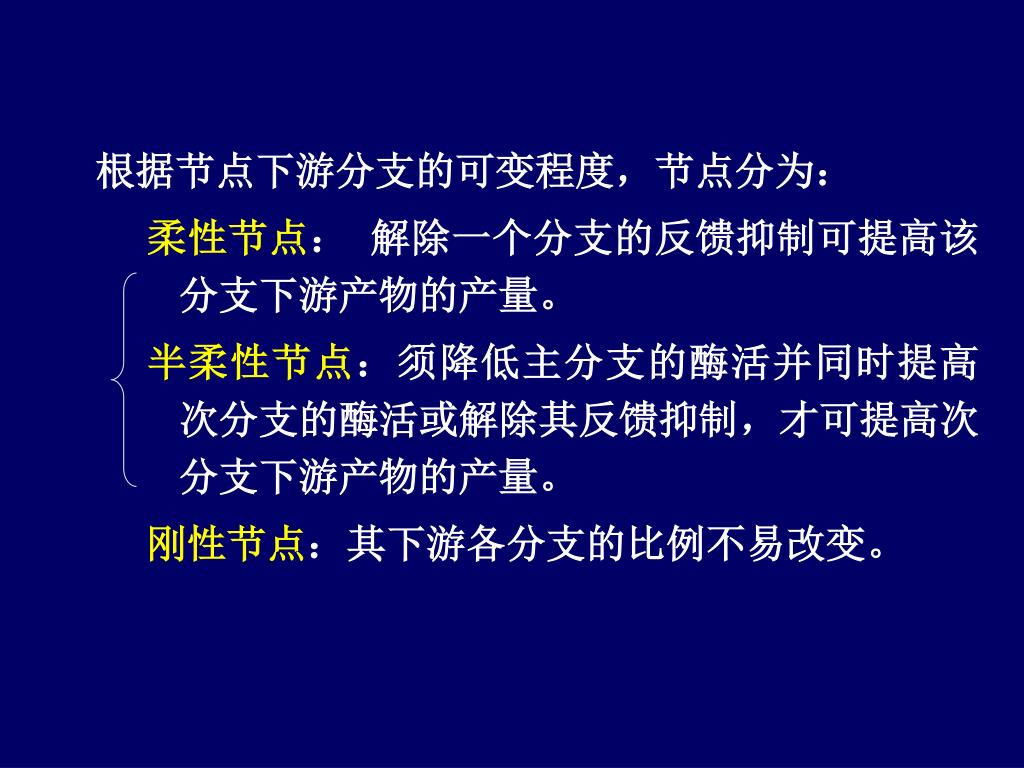 根据节点下游分支的可变程度，节点分为：

柔性节点： 解除一个分支的反馈抑制可提高该分支下游产物的产量。

半柔性节点：须降低主分支的酶活并同时提高次分支的酶活或解除其反馈抑制，才可提高次分支下游产物的产量。

刚性节点：其下游各分支的比例不易改变。